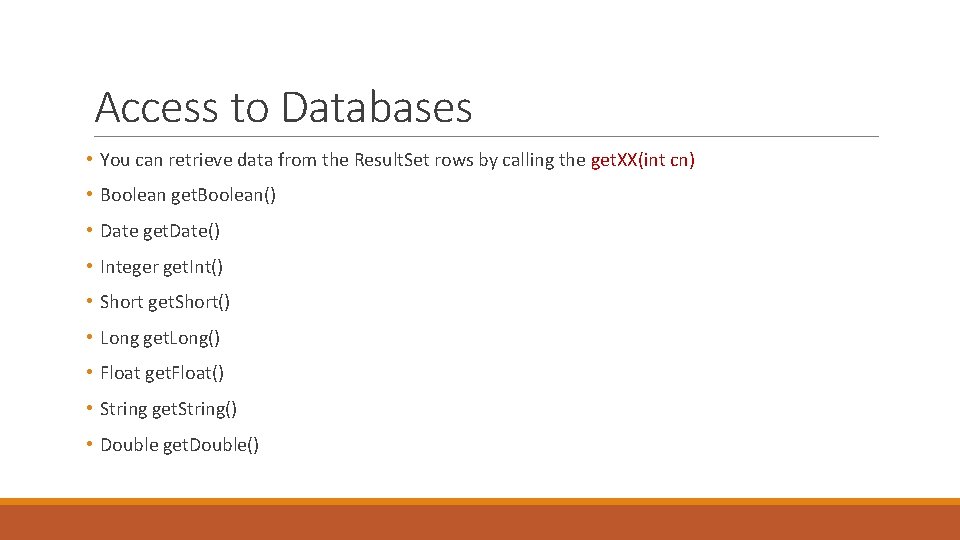 Access to Databases

• You can retrieve data from the Result.Set rows by calling the get.XX(int cn)
• Boolean get.Boolean()
• Date get.Date()
• Integer get.Int()
• Short get.Short()
• Long get.Long()
• Float get.Float()
• String get.String()
• Double get.Double()